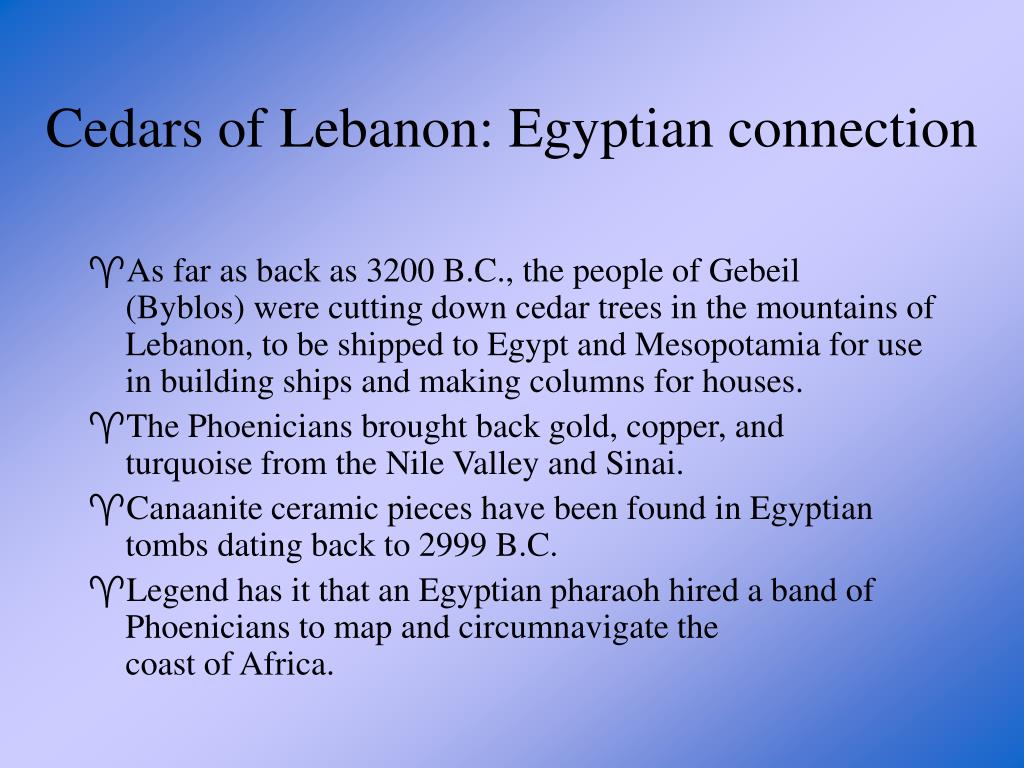 Cedars of Lebanon: Egyptian connection

♈As far as back as 3200 B.C., the people of Gebeil (Byblos) were cutting down cedar trees in the mountains of Lebanon, to be shipped to Egypt and Mesopotamia for use in building ships and making columns for houses.

♈The Phoenicians brought back gold, copper, and turquoise from the Nile Valley and Sinai.

♈Canaanite ceramic pieces have been found in Egyptian tombs dating back to 2999 B.C.

♈Legend has it that an Egyptian pharaoh hired a band of Phoenicians to map and circumnavigate the coast of Africa.